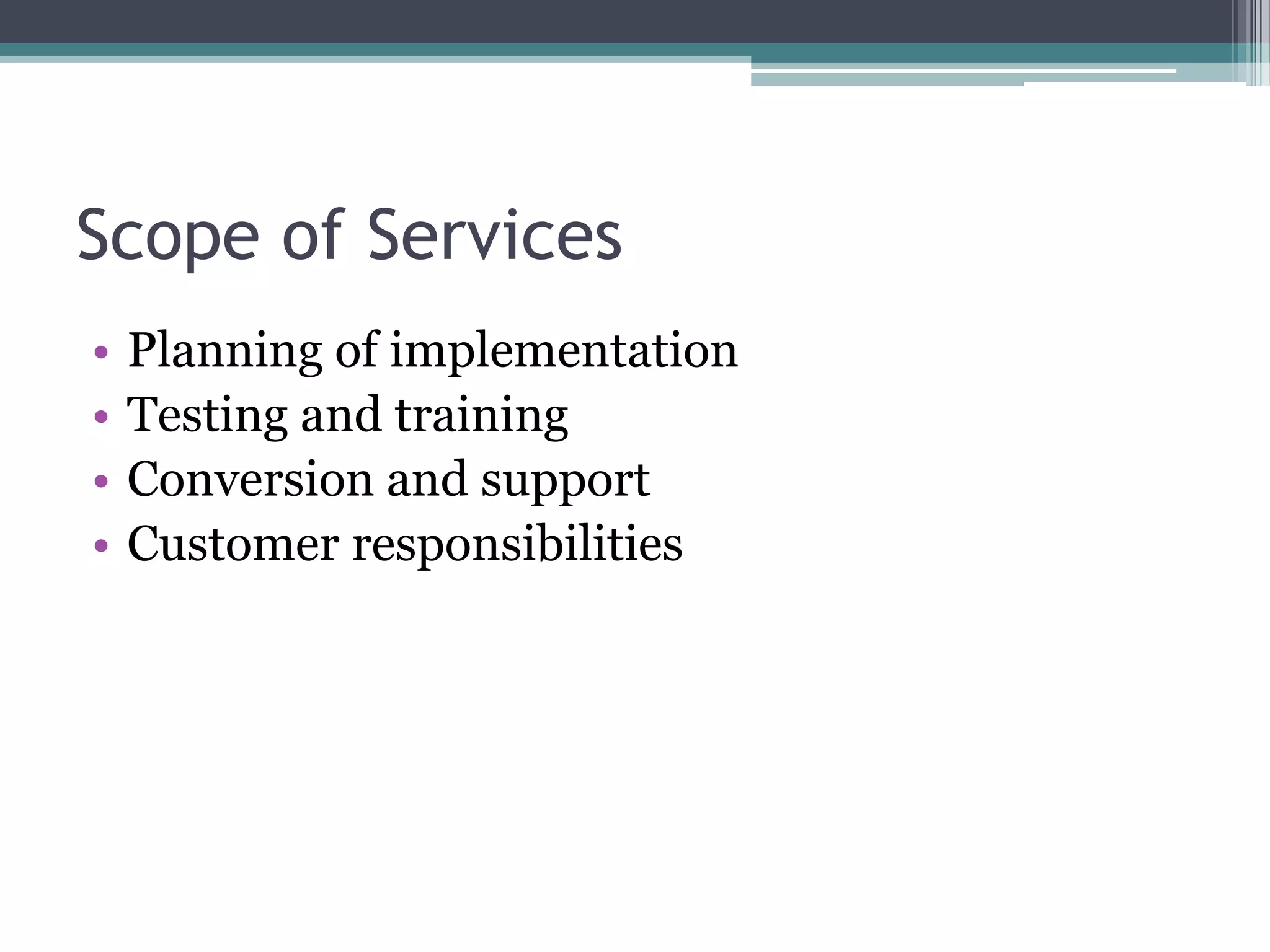 Scope of Services

• Planning of implementation
• Testing and training
• Conversion and support
• Customer responsibilities